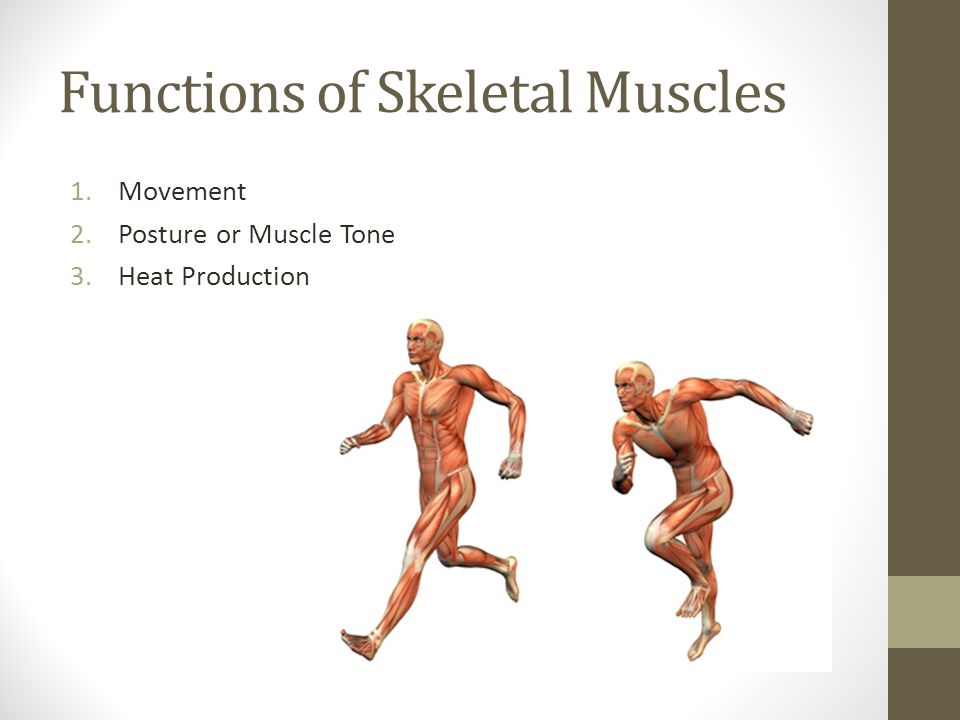 Functions of Skeletal Muscles

1. Movement
2. Posture or Muscle Tone
3. Heat Production